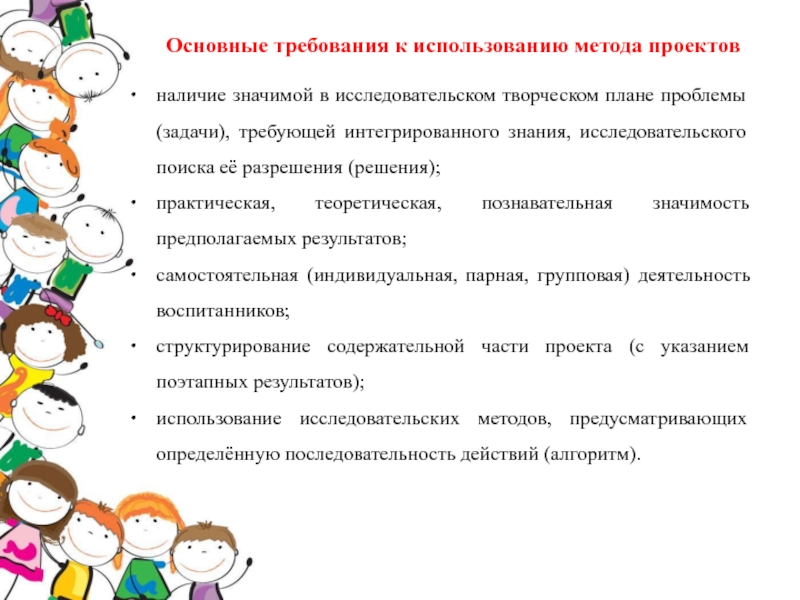 Основные требования к использованию метода проектов

• наличие значимой в исследовательском творческом плане проблемы (задачи), требующей интегрированного знания, исследовательского поиска её разрешения (решения);

• практическая, теоретическая, познавательная значимость предполагаемых результатов;

• самостоятельная (индивидуальная, парная, групповая) деятельность воспитанников;

• структурирование содержательной части проекта (с указанием поэтапных результатов);

• использование исследовательских методов, предусматривающих определённую последовательность действий (алгоритм).